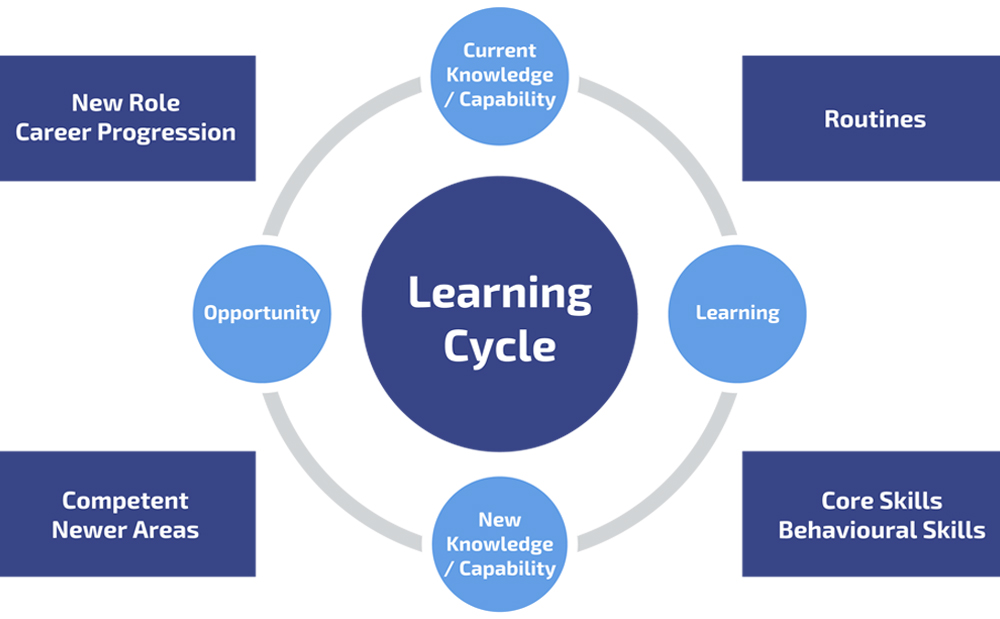 New Role
Career Progression

Current Knowledge / Capability

Routines

Opportunity

Learning Cycle

Learning

Competent
Newer Areas

New Knowledge / Capability

Core Skills
Behavioural Skills